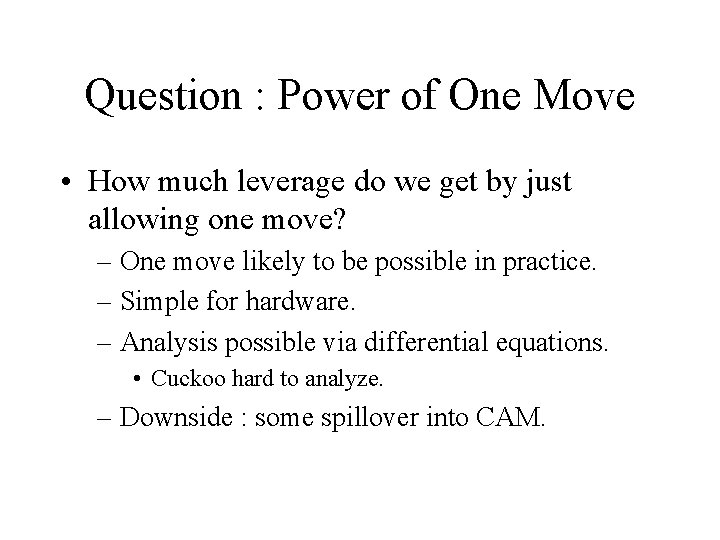 Question : Power of One Move

• How much leverage do we get by just allowing one move?
– One move likely to be possible in practice.
– Simple for hardware.
– Analysis possible via differential equations.
• Cuckoo hard to analyze.
– Downside : some spillover into CAM.